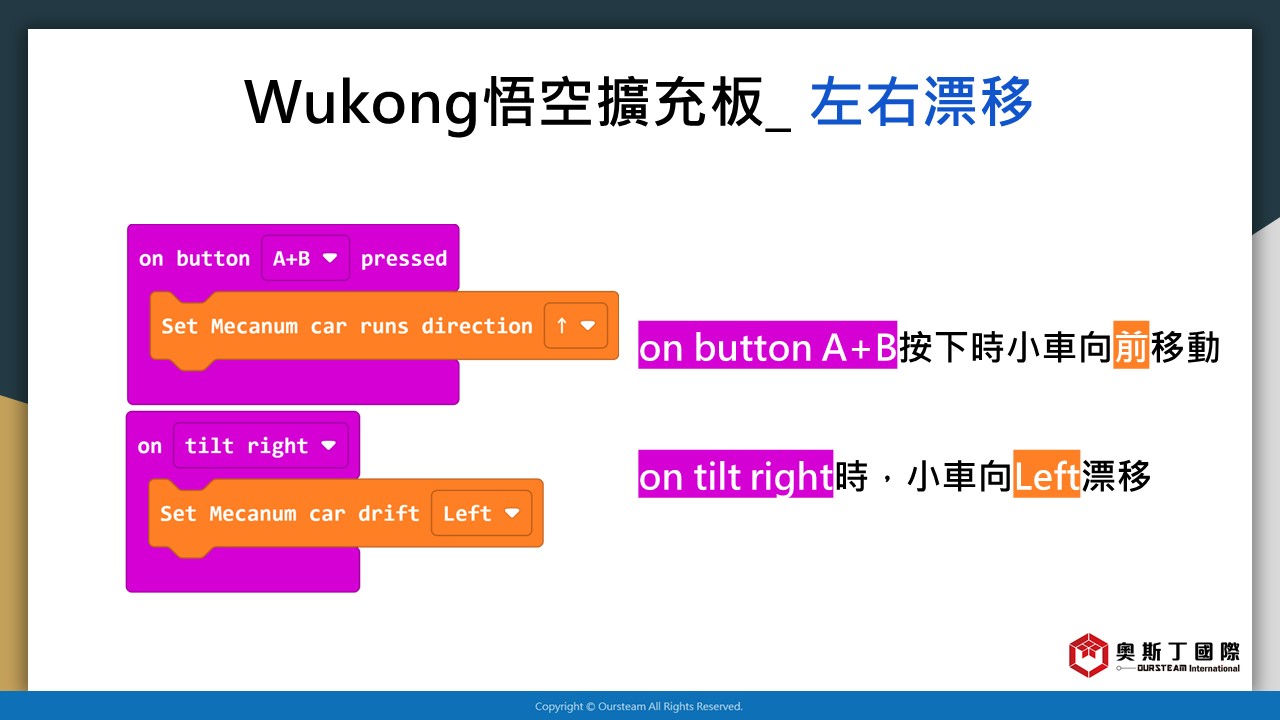 Wukong悟空擴充板_ 左右漂移

on button A+B pressed
Set Mecanum car runs direction ↑

on tilt right
Set Mecanum car drift Left

on button A+B按下時小車向前移動

on tilt right時，小車向Left漂移

奧斯丁國際
OURSTEAM International

Copyright © Oursteam All Rights Reserved.